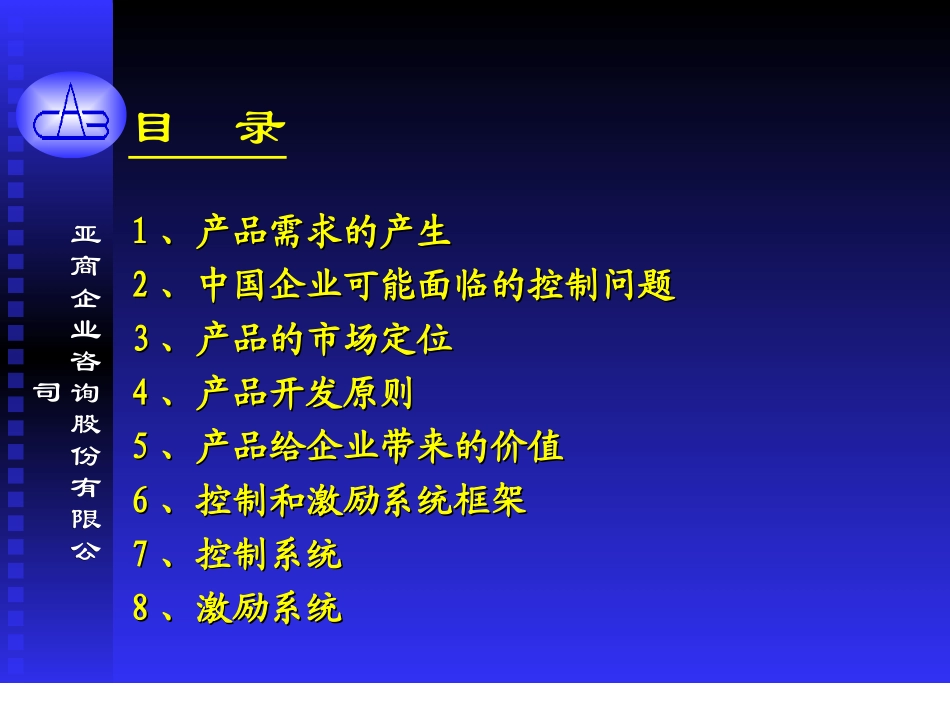 CAB

亚商企业咨询股份有限公司

目　录

1、产品需求的产生
2、中国企业可能面临的控制问题
3、产品的市场定位
4、产品开发原则
5、产品给企业带来的价值
6、控制和激励系统框架
7、控制系统
8、激励系统